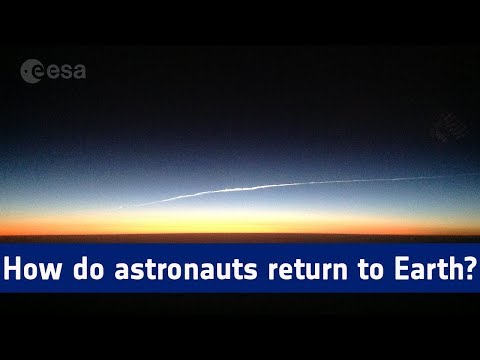 esa

How do astronauts return to Earth?